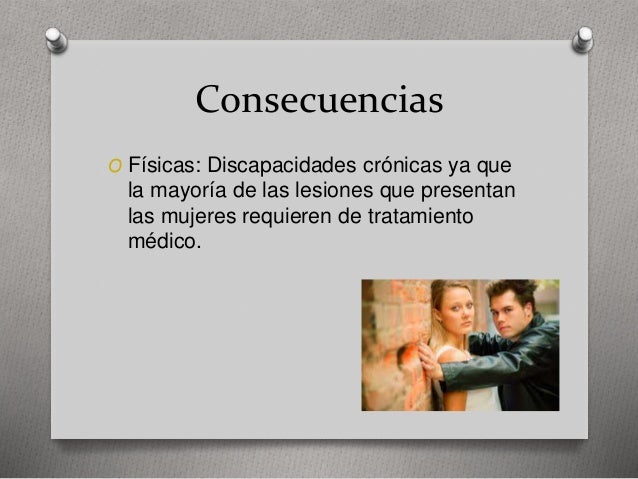 Consecuencias

O Físicas: Discapacidades crónicas ya que la mayoría de las lesiones que presentan las mujeres requieren de tratamiento médico.